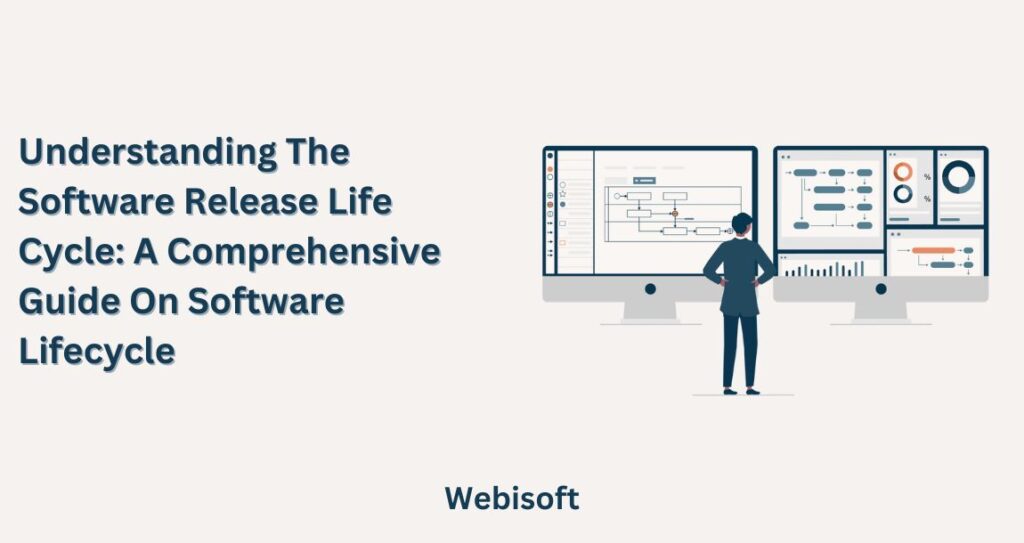 Understanding The Software Release Life Cycle: A Comprehensive Guide On Software Lifecycle

%

%

Webisoft